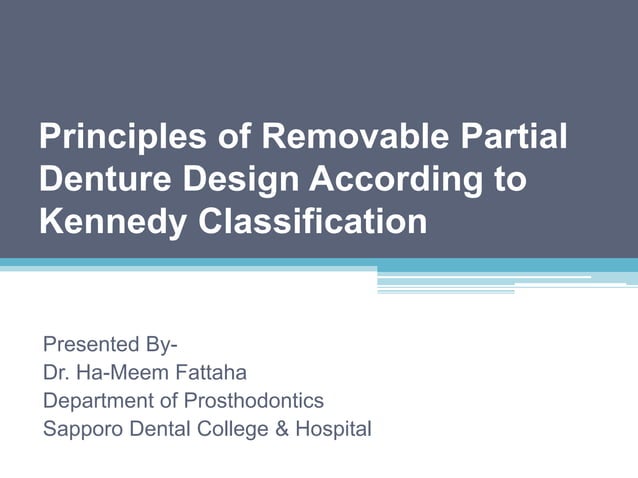 Principles of Removable Partial Denture Design According to Kennedy Classification

Presented By-
Dr. Ha-Meem Fattaha
Department of Prosthodontics
Sapporo Dental College & Hospital